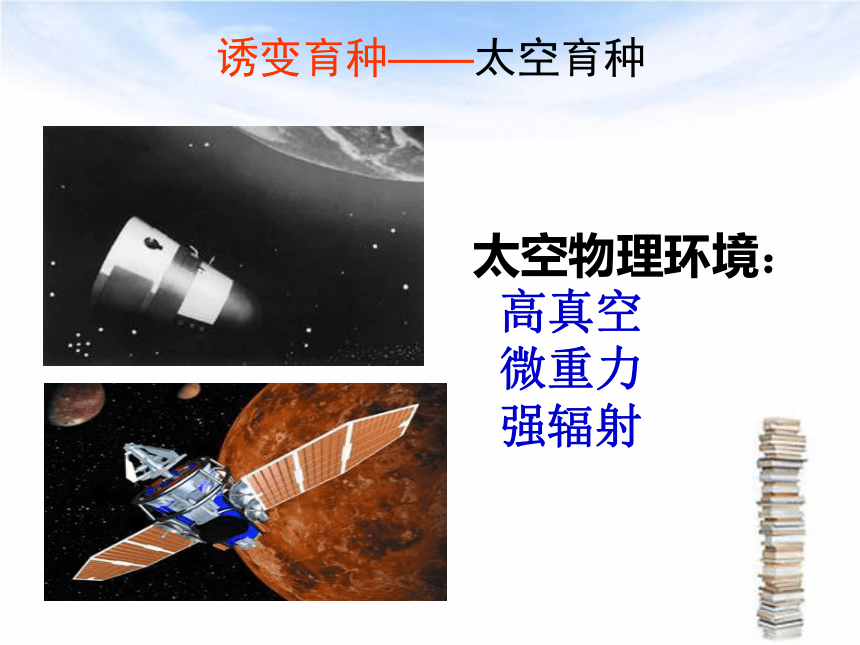 诱变育种——太空育种

太空物理环境：
高真空
微重力
强辐射